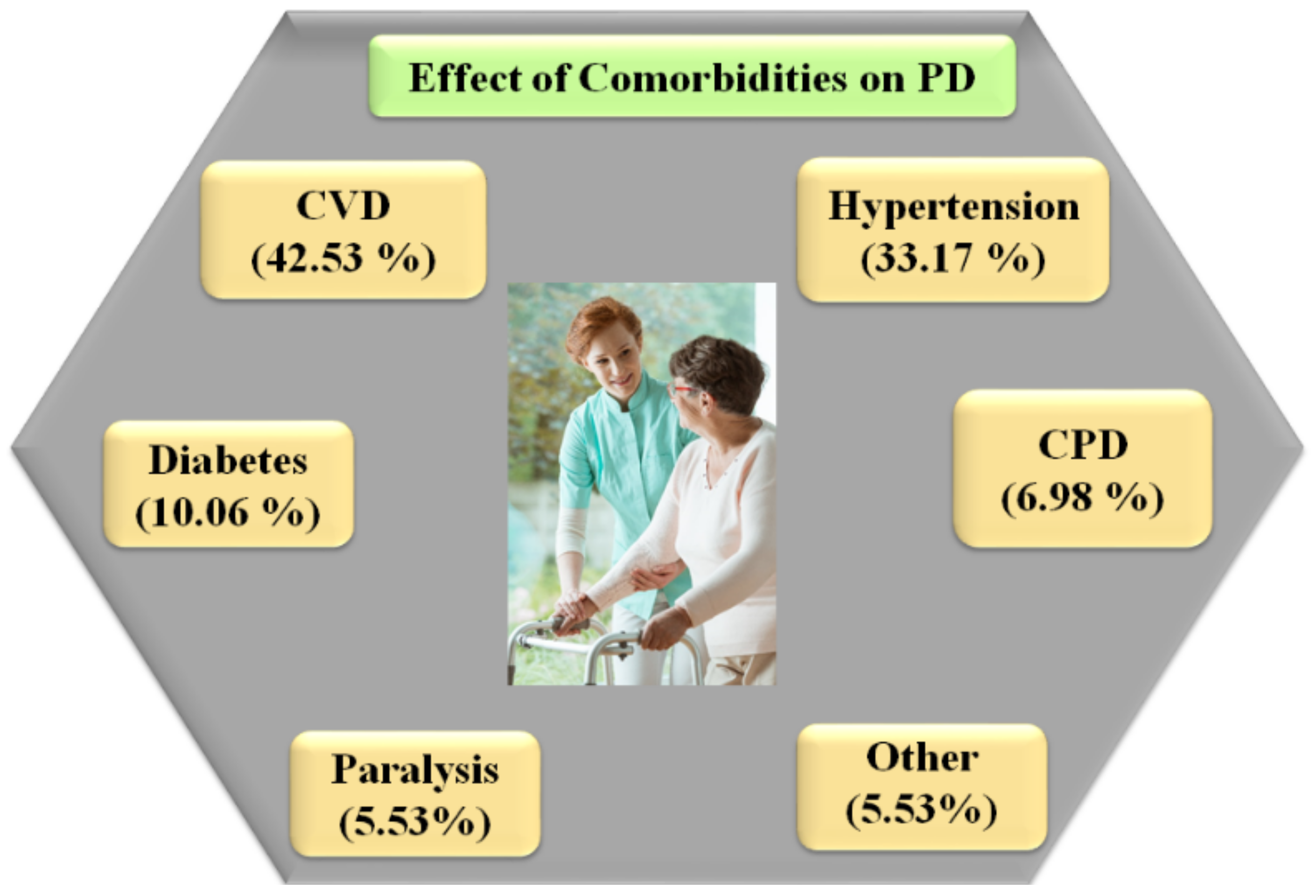 Effect of Comorbidities on PD

CVD
(42.53 %)

Hypertension
(33.17 %)

Diabetes
(10.06 %)

CPD
(6.98 %)

Paralysis
(5.53%)

Other
(5.53%)